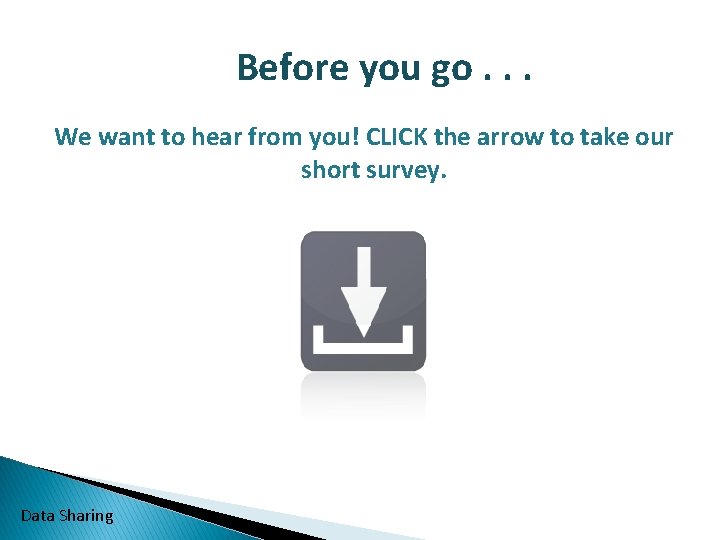 Before you go . . .

We want to hear from you! CLICK the arrow to take our short survey.

Data Sharing